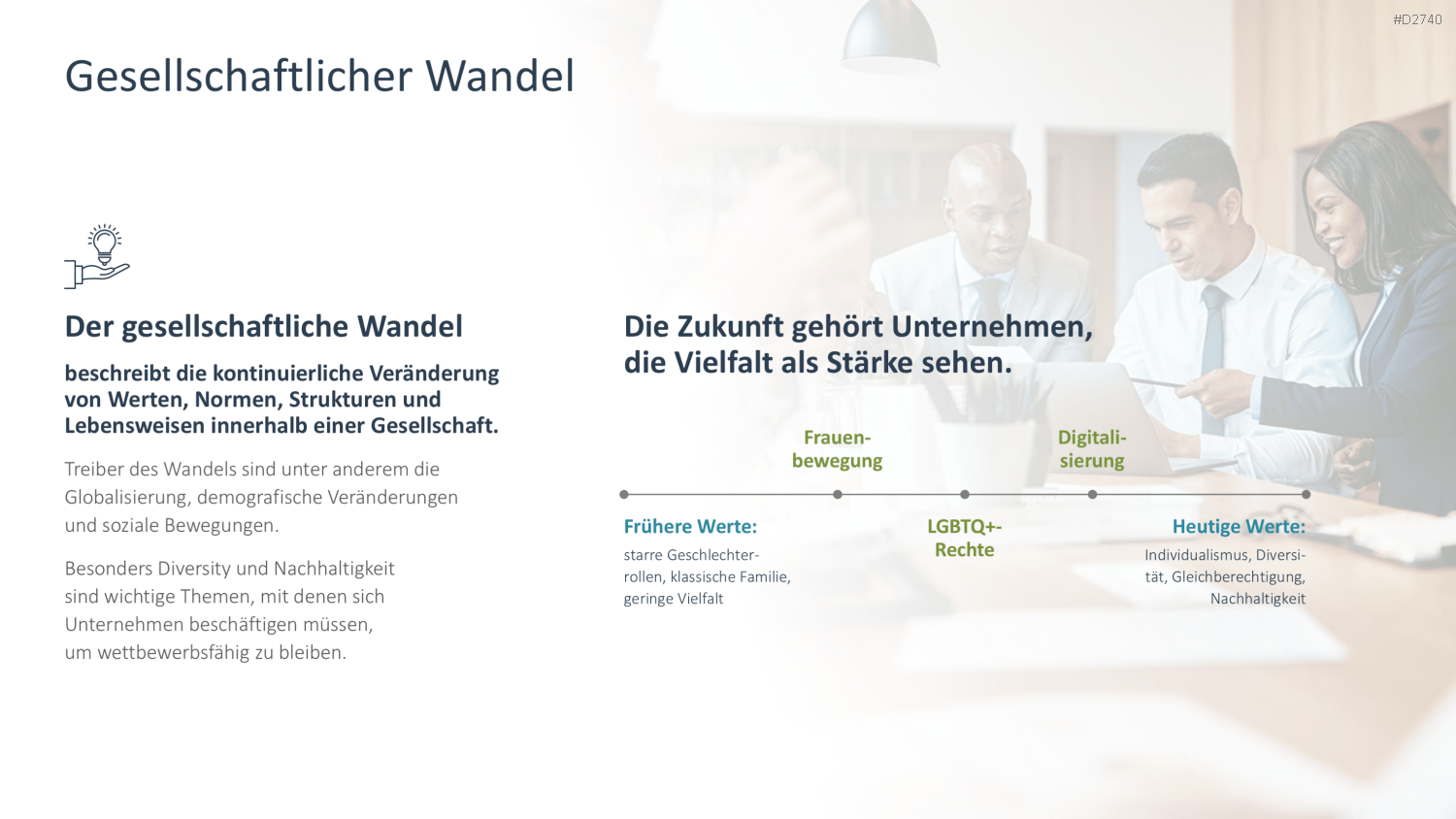 #D2740

Gesellschaftlicher Wandel

Der gesellschaftliche Wandel

beschreibt die kontinuierliche Veränderung von Werten, Normen, Strukturen und Lebensweisen innerhalb einer Gesellschaft.

Treiber des Wandels sind unter anderem die Globalisierung, demografische Veränderungen und soziale Bewegungen.

Besonders Diversity und Nachhaltigkeit sind wichtige Themen, mit denen sich Unternehmen beschäftigen müssen, um wettbewerbsfähig zu bleiben.

Die Zukunft gehört Unternehmen, die Vielfalt als Stärke sehen.

Frauenbewegung

Digitalisierung

Frühere Werte:
starre Geschlechterrollen, klassische Familie, geringe Vielfalt

LGBTQ+-Rechte

Heutige Werte:
Individualismus, Diversität, Gleichberechtigung, Nachhaltigkeit